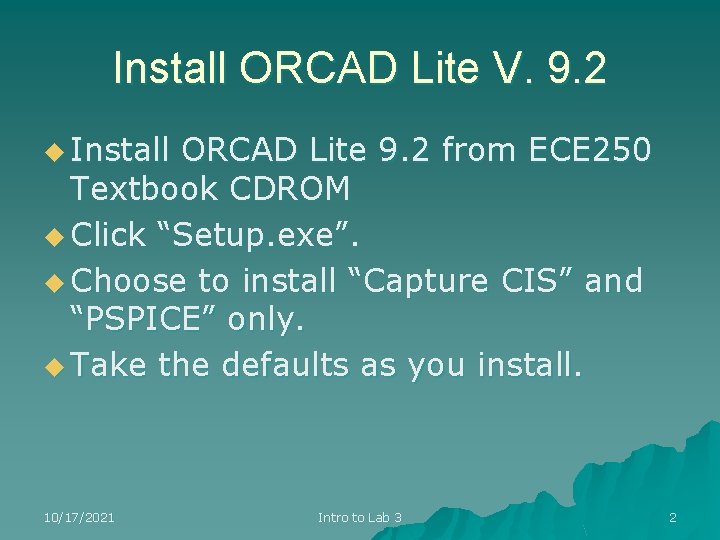 Install ORCAD Lite V. 9.2

Install ORCAD Lite 9.2 from ECE250 Textbook CDROM

Click “Setup.exe”.

Choose to install “Capture CIS” and “PSPICE” only.

Take the defaults as you install.

10/17/2021

Intro to Lab 3

2